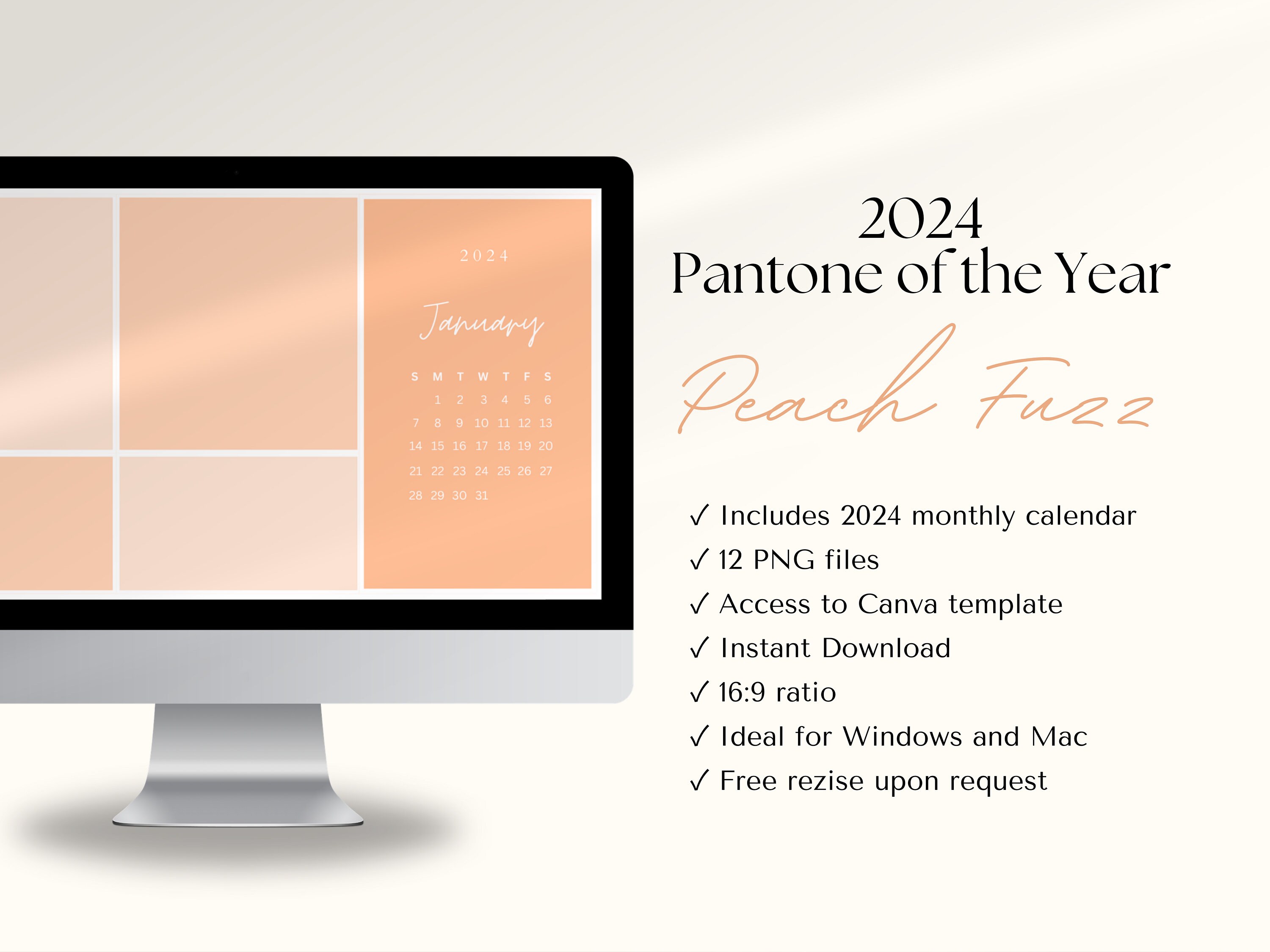 2024

January

| S | M | T | W | T | F | S |
|---|---|---|---|---|---|---|
|  | 1 | 2 | 3 | 4 | 5 | 6 |
| 7 | 8 | 9 | 10 | 11 | 12 | 13 |
| 14 | 15 | 16 | 17 | 18 | 19 | 20 |
| 21 | 22 | 23 | 24 | 25 | 26 | 27 |
| 28 | 29 | 30 | 31 |  |  |  |

2024
Pantone of the Year

Peach Fuzz

✓ Includes 2024 monthly calendar
✓ 12 PNG files
✓ Access to Canva template
✓ Instant Download
✓ 16:9 ratio
✓ Ideal for Windows and Mac
✓ Free rezise upon request